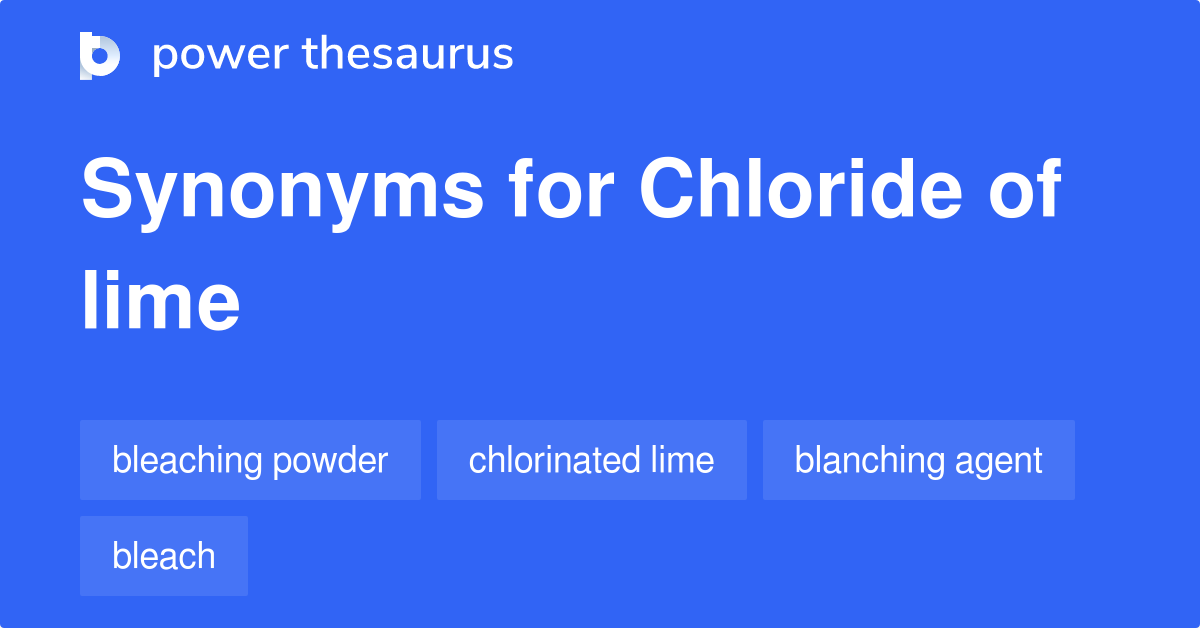 power thesaurus

Synonyms for Chloride of lime

bleaching powder

chlorinated lime

blanching agent

bleach